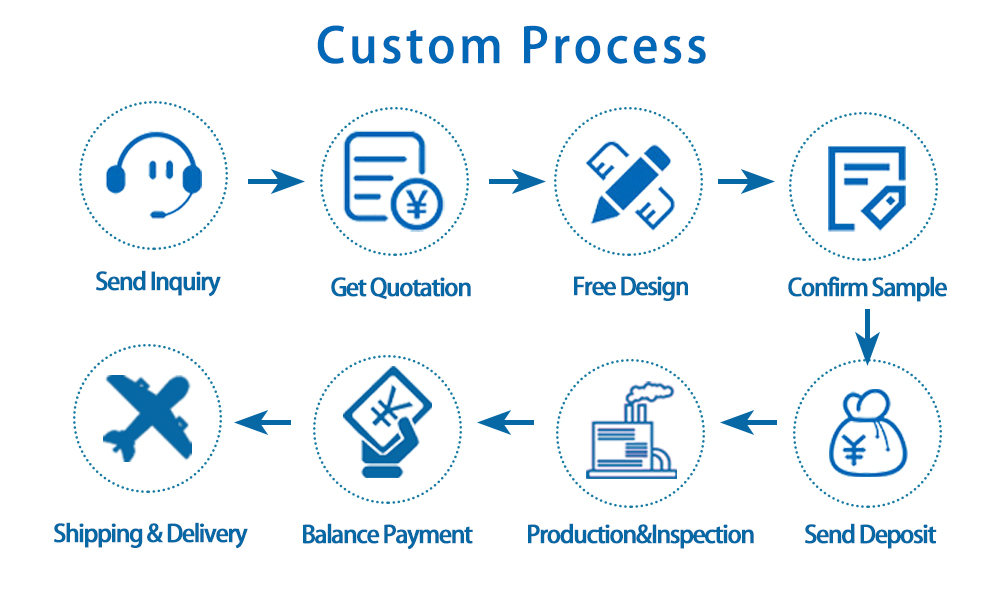 Custom Process

Send Inquiry

Get Quotation

Free Design

Confirm Sample

Send Deposit

Production&Inspection

Balance Payment

Shipping & Delivery